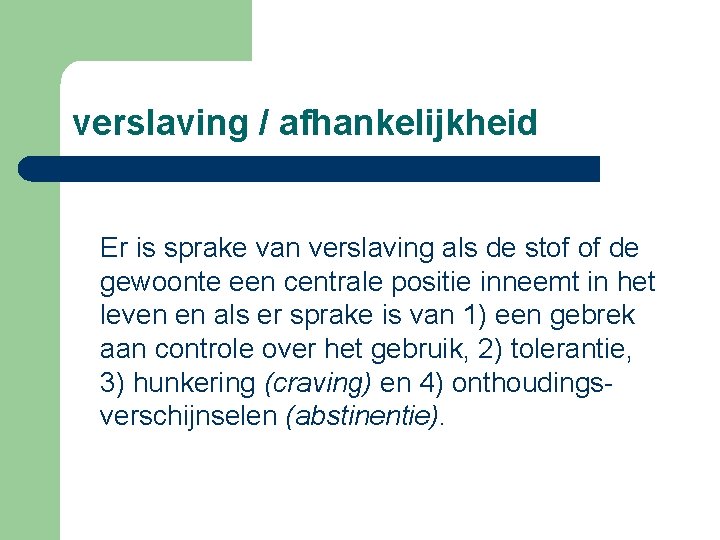 verslaving / afhankelijkheid

Er is sprake van verslaving als de stof of de gewoonte een centrale positie inneemt in het leven en als er sprake is van 1) een gebrek aan controle over het gebruik, 2) tolerantie, 3) hunkering (craving) en 4) onthoudingsverschijnselen (abstinentie).